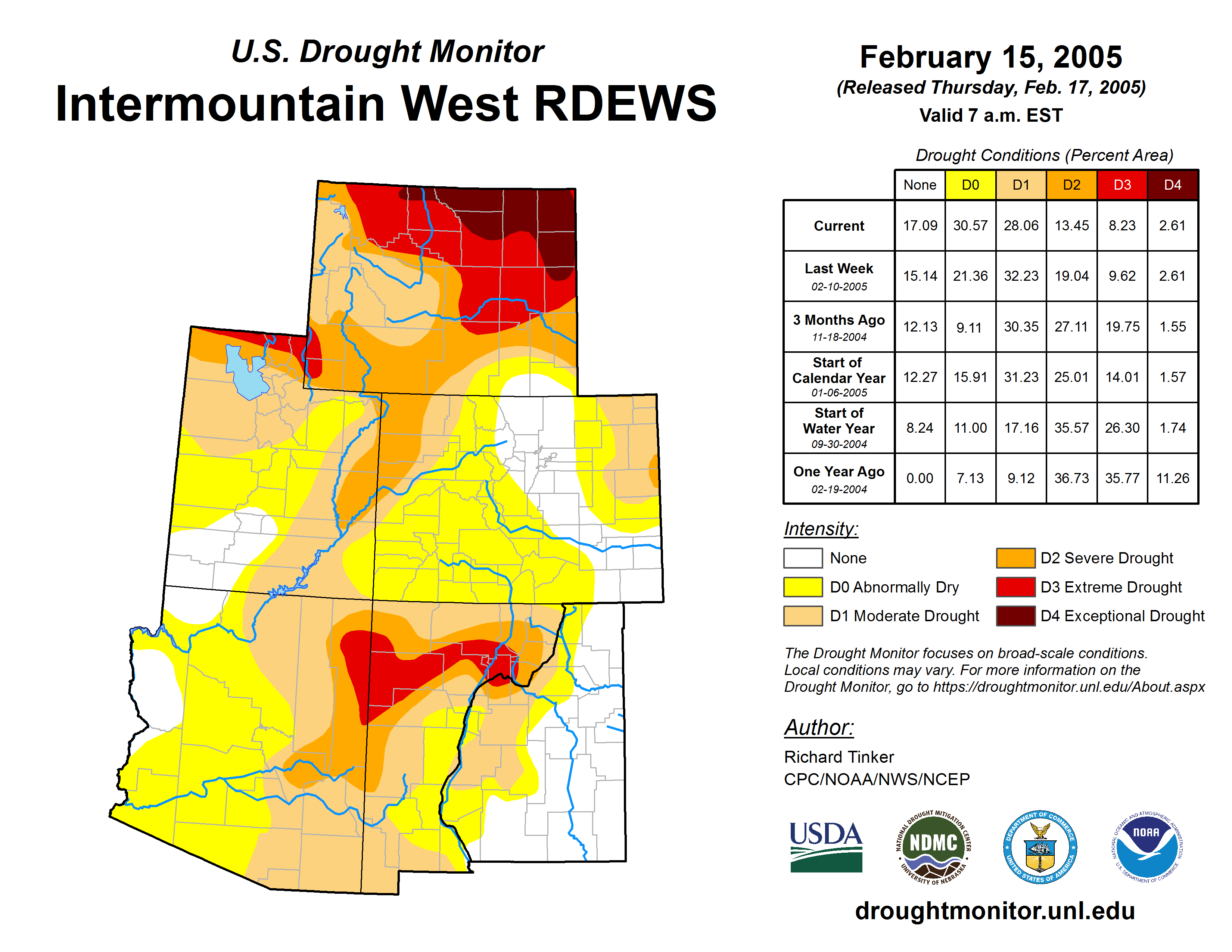 U.S. Drought Monitor
Intermountain West RDEWS

February 15, 2005
(Released Thursday, Feb. 17, 2005)
Valid 7 a.m. EST

Drought Conditions (Percent Area)

| | None | D0 | D1 | D2 | D3 | D4 |
|---|---|---|---|---|---|---|
| Current | 17.09 | 30.57 | 28.06 | 13.45 | 8.23 | 2.61 |
| Last Week 02-10-2005 | 15.14 | 21.36 | 32.23 | 19.04 | 9.62 | 2.61 |
| 3 Months Ago 11-18-2004 | 12.13 | 9.11 | 30.35 | 27.11 | 19.75 | 1.55 |
| Start of Calendar Year 01-06-2005 | 12.27 | 15.91 | 31.23 | 25.01 | 14.01 | 1.57 |
| Start of Water Year 09-30-2004 | 8.24 | 11.00 | 17.16 | 35.57 | 26.30 | 1.74 |
| One Year Ago 02-19-2004 | 0.00 | 7.13 | 9.12 | 36.73 | 35.77 | 11.26 |

Intensity:
None
D0 Abnormally Dry
D1 Moderate Drought
D2 Severe Drought
D3 Extreme Drought
D4 Exceptional Drought

The Drought Monitor focuses on broad-scale conditions. Local conditions may vary. For more information on the Drought Monitor, go to https://droughtmonitor.unl.edu/About.aspx

Author:
Richard Tinker
CPC/NOAA/NWS/NCEP

USDA
NATIONAL DROUGHT MITIGATION CENTER NDMC UNIVERSITY OF NEBRASKA
DEPARTMENT OF COMMERCE UNITED STATES OF AMERICA
NATIONAL OCEANIC AND ATMOSPHERIC ADMINISTRATION NOAA U.S. DEPARTMENT OF COMMERCE

droughtmonitor.unl.edu